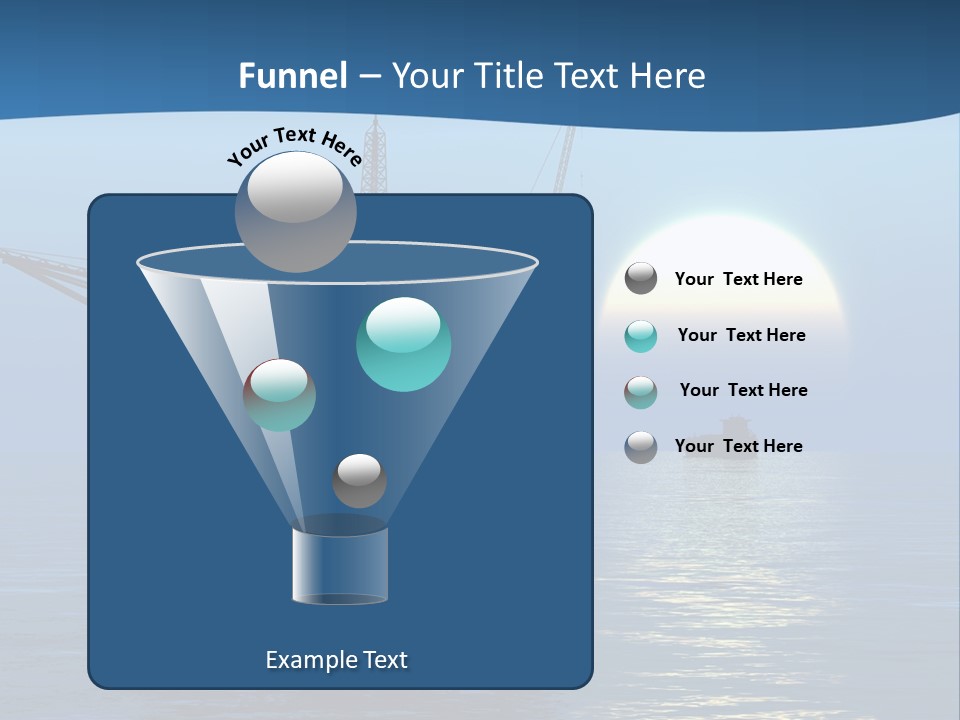 Funnel – Your Title Text Here

Your Text Here

Your Text Here

Your Text Here

Your Text Here

Your Text Here

Example Text